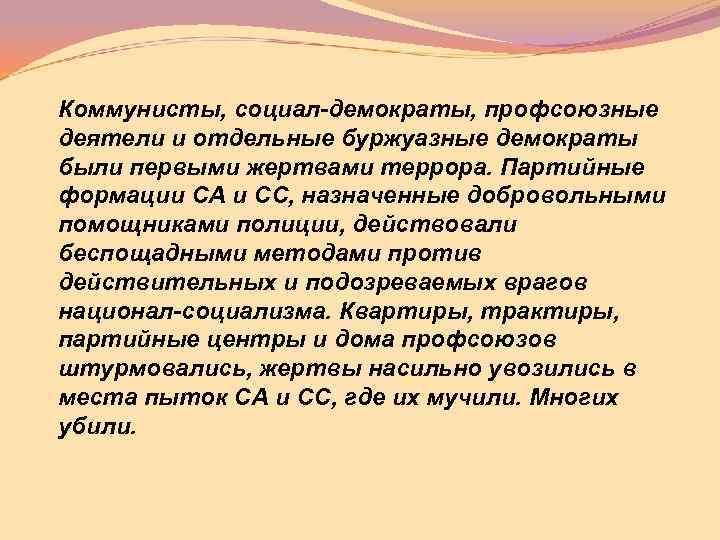 Коммунисты, социал-демократы, профсоюзные деятели и отдельные буржуазные демократы были первыми жертвами террора. Партийные формации СА и СС, назначенные добровольными помощниками полиции, действовали беспощадными методами против действительных и подозреваемых врагов национал-социализма. Квартиры, трактиры, партийные центры и дома профсоюзов штурмовались, жертвы насильно увозились в места пыток СА и СС, где их мучили. Многих убили.